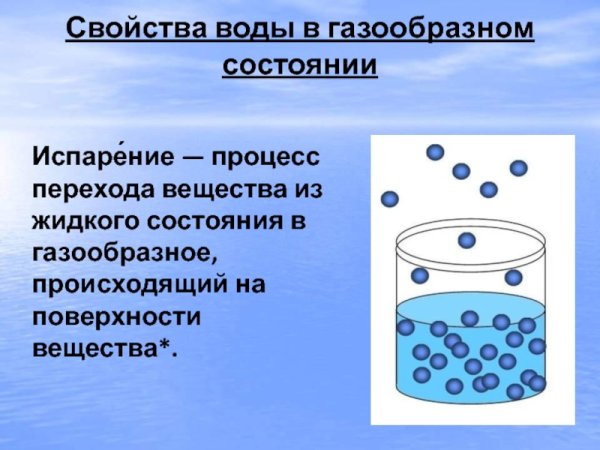 Свойства воды в газообразном состоянии

Испаре́ние — процесс перехода вещества из жидкого состояния в газообразное, происходящий на поверхности вещества*.